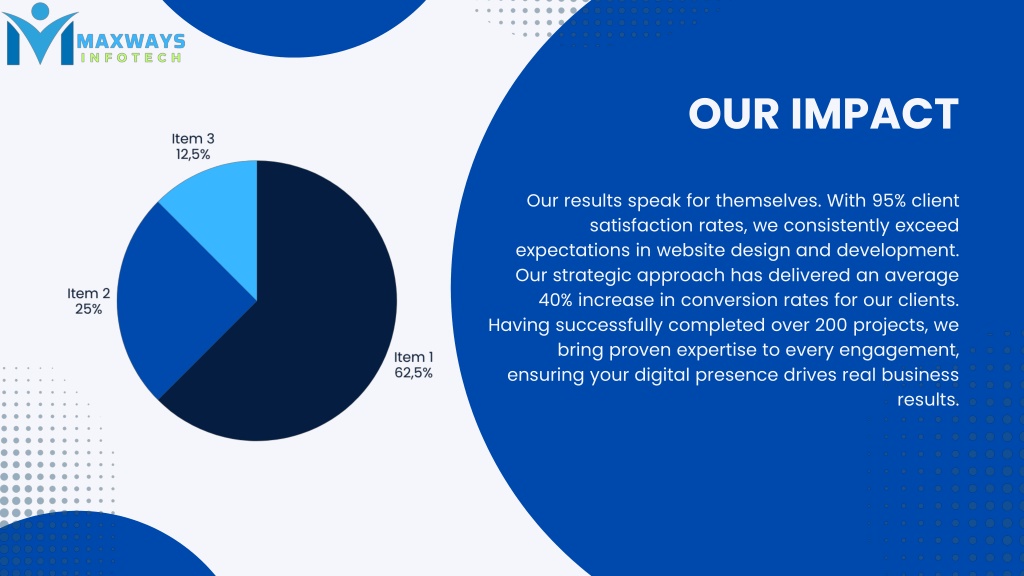 MAXWAYS
INFOTECH

Item 3
12,5%

Item 2
25%

Item 1
62,5%

OUR IMPACT

Our results speak for themselves. With 95% client satisfaction rates, we consistently exceed expectations in website design and development. Our strategic approach has delivered an average 40% increase in conversion rates for our clients. Having successfully completed over 200 projects, we bring proven expertise to every engagement, ensuring your digital presence drives real business results.